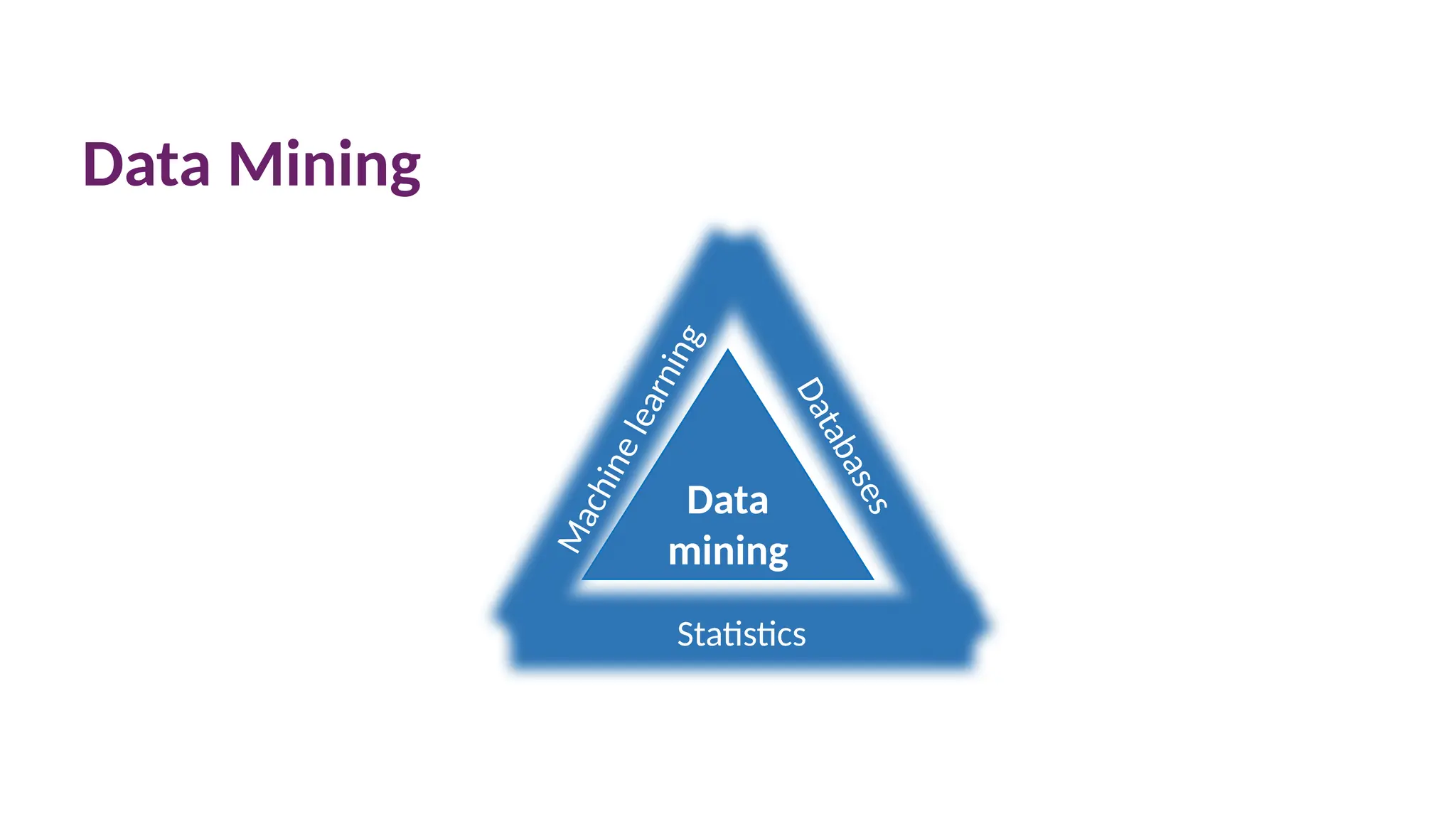 Data Mining

Machine learning

Databases

Data mining

Statistics